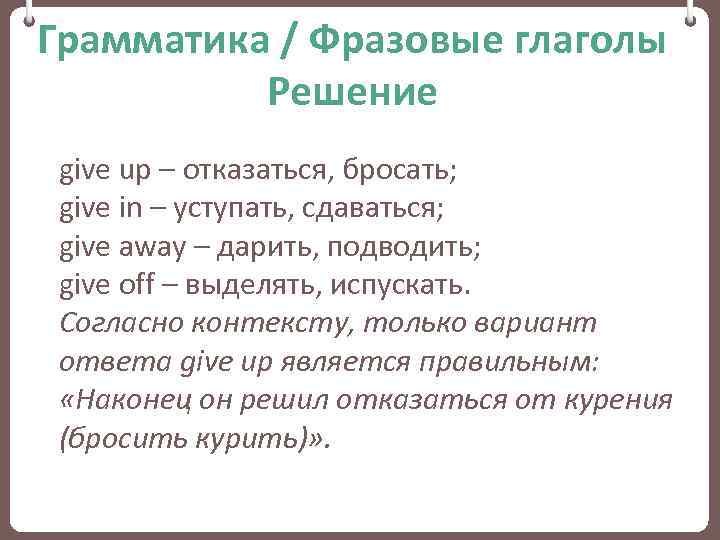 Грамматика / Фразовые глаголы
Решение

give up – отказаться, бросать;
give in – уступать, сдаваться;
give away – дарить, подводить;
give off – выделять, испускать.
Согласно контексту, только вариант ответа give up является правильным: «Наконец он решил отказаться от курения (бросить курить)».